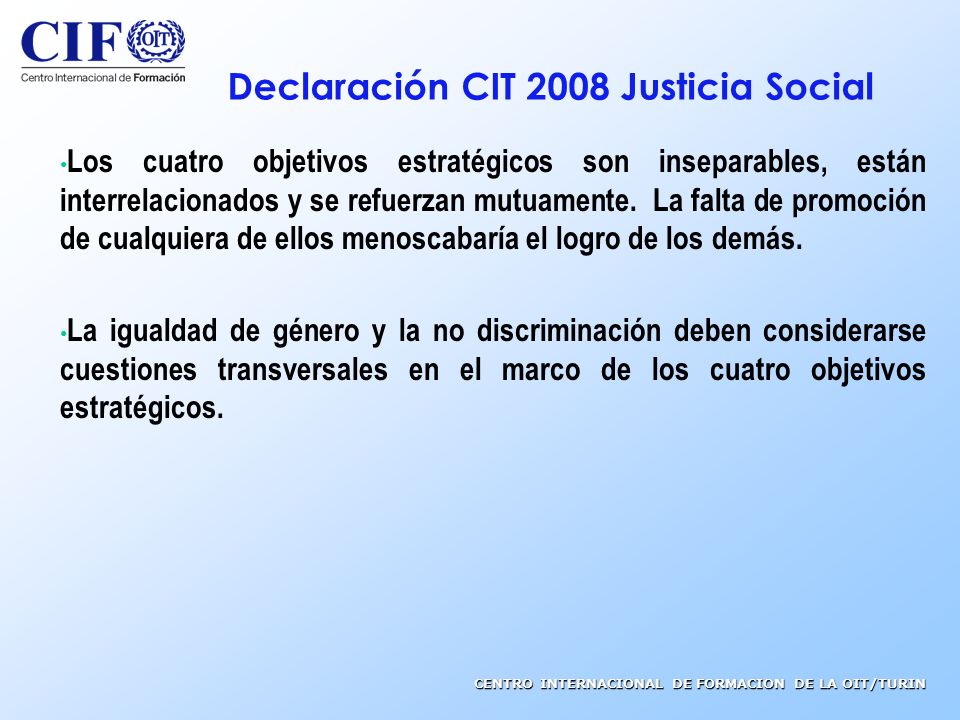 CIF OIT
Centro Internacional de Formación

Declaración CIT 2008 Justicia Social

•Los cuatro objetivos estratégicos son inseparables, están interrelacionados y se refuerzan mutuamente. La falta de promoción de cualquiera de ellos menoscabaría el logro de los demás.

•La igualdad de género y la no discriminación deben considerarse cuestiones transversales en el marco de los cuatro objetivos estratégicos.

CENTRO INTERNACIONAL DE FORMACION DE LA OIT/TURIN